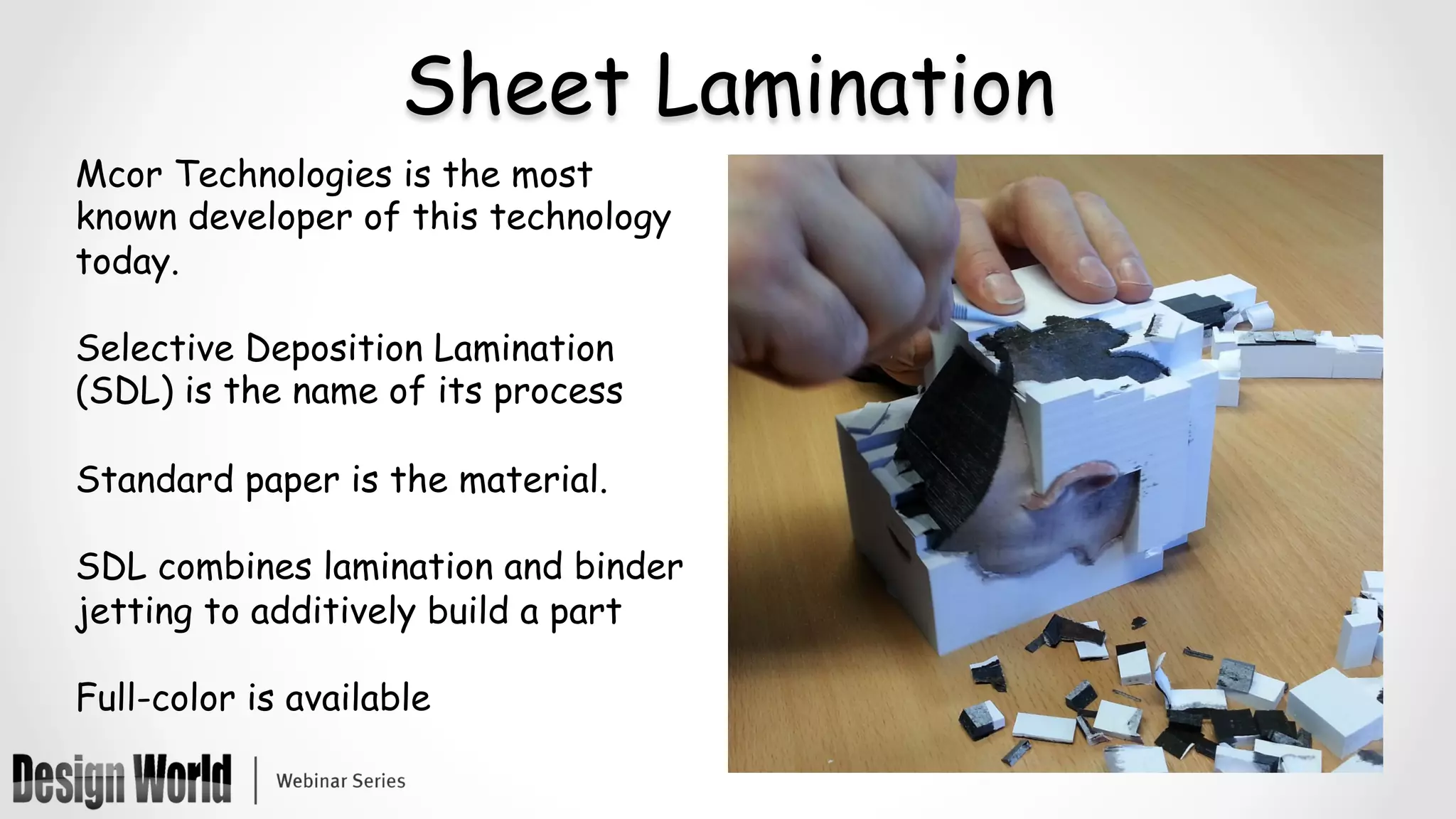 Sheet Lamination

Mcor Technologies is the most known developer of this technology today.

Selective Deposition Lamination (SDL) is the name of its process

Standard paper is the material.

SDL combines lamination and binder jetting to additively build a part

Full-color is available

Design World | Webinar Series